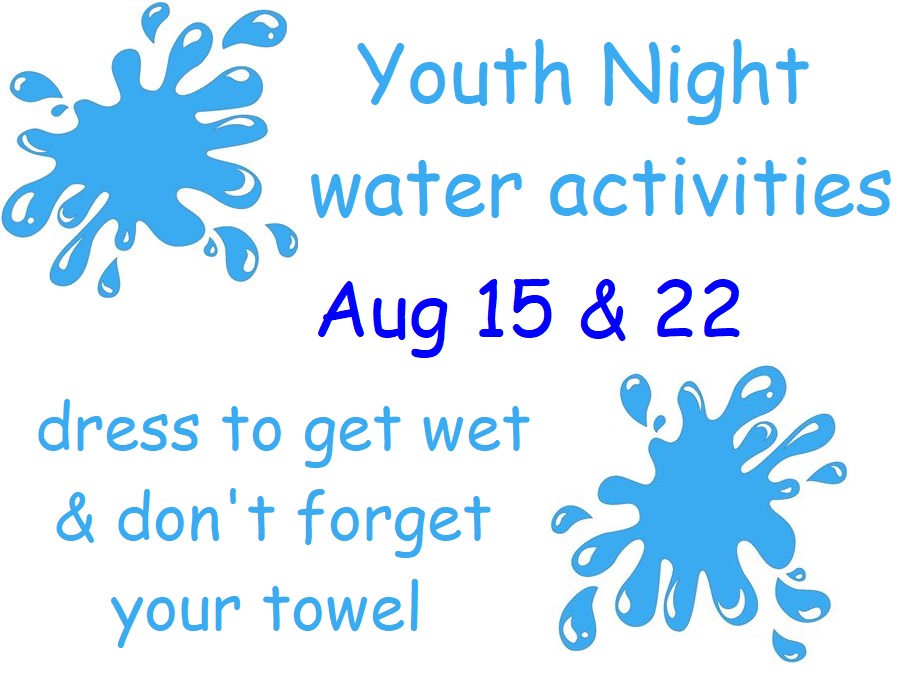 Youth Night
water activities

Aug 15 & 22

dress to get wet
& don't forget
your towel